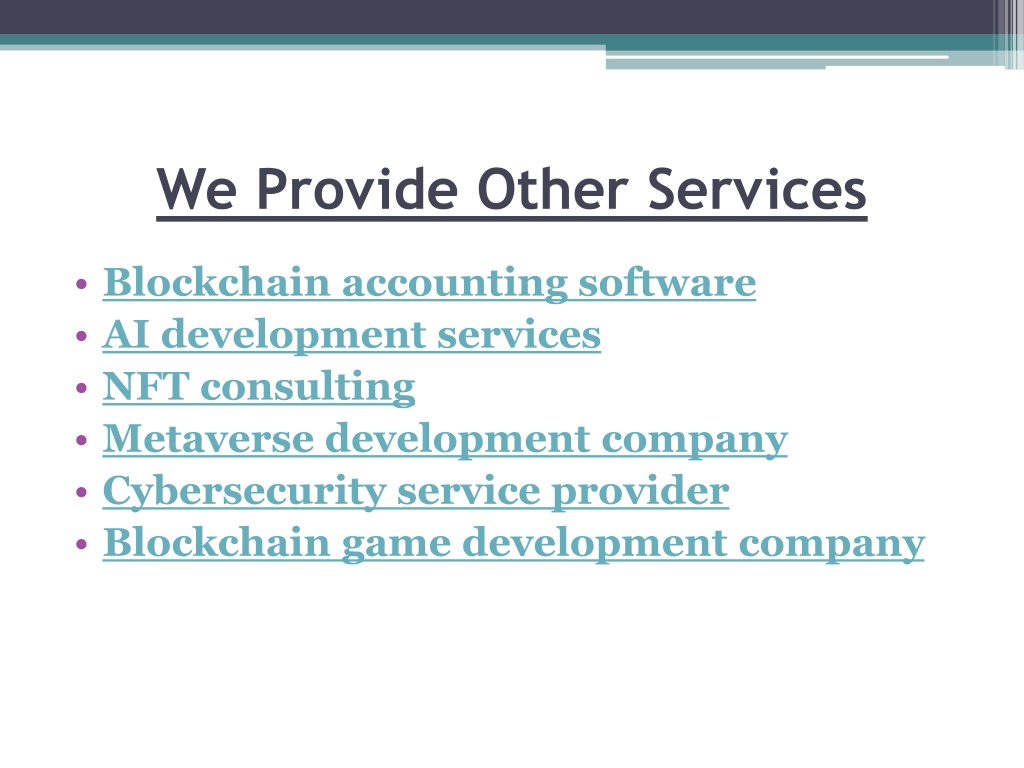 We Provide Other Services

• Blockchain accounting software
• AI development services
• NFT consulting
• Metaverse development company
• Cybersecurity service provider
• Blockchain game development company